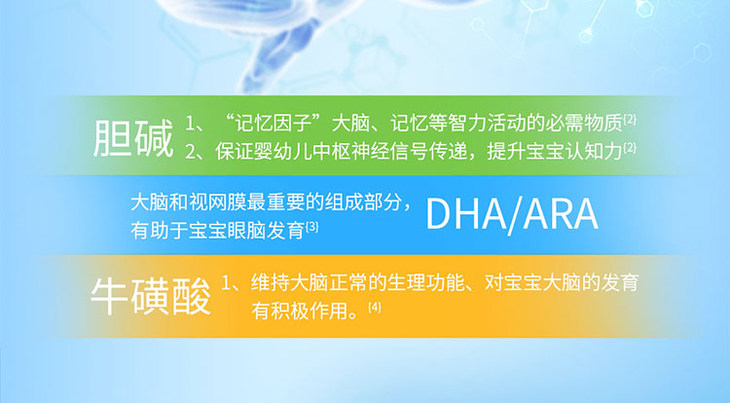 胆碱 1、“记忆因子”大脑、记忆等智力活动的必需物质[2]
2、保证婴幼儿中枢神经信号传递，提升宝宝认知力[2]

大脑和视网膜最重要的组成部分，有助于宝宝眼脑发育[3] DHA/ARA

牛磺酸 1、维持大脑正常的生理功能、对宝宝大脑的发育有积极作用。[4]